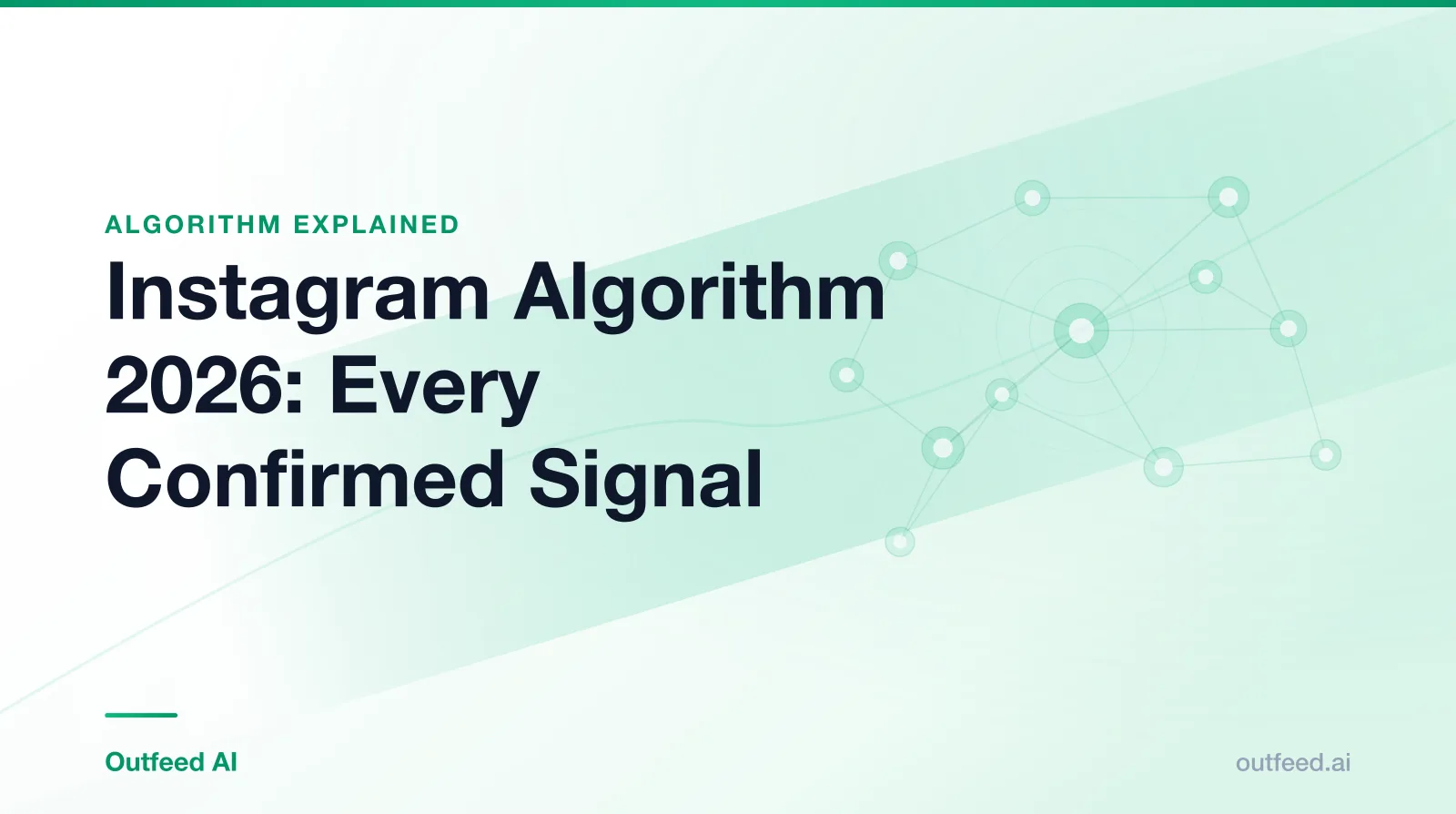 ALGORITHM EXPLAINED

Instagram Algorithm 2026: Every Confirmed Signal

Outfeed AI

outfeed.ai